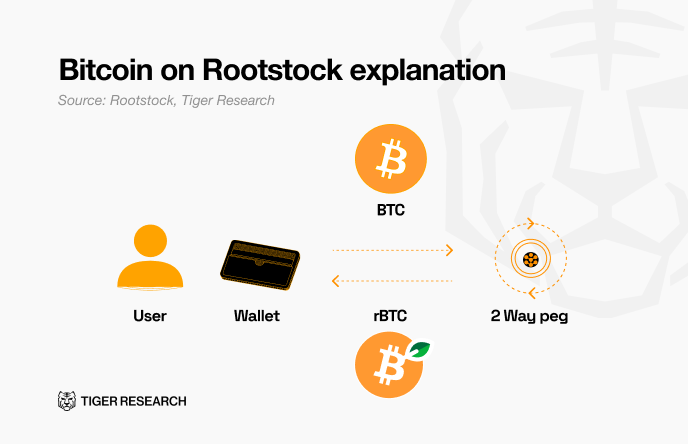 Bitcoin on Rootstock explanation

Source: Rootstock, Tiger Research

BTC

User

Wallet

rBTC

2 Way peg

TIGER RESEARCH